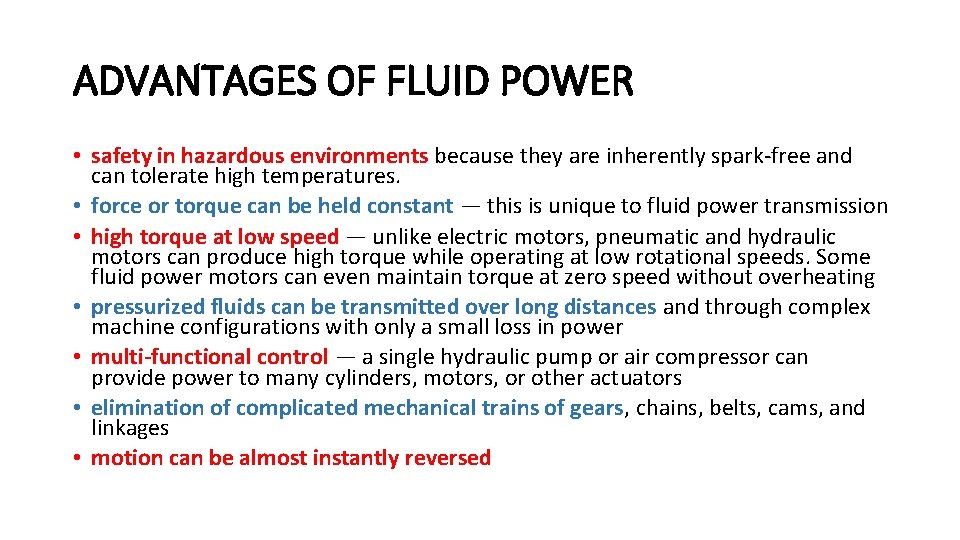 ADVANTAGES OF FLUID POWER

• safety in hazardous environments because they are inherently spark-free and can tolerate high temperatures.
• force or torque can be held constant — this is unique to fluid power transmission
• high torque at low speed — unlike electric motors, pneumatic and hydraulic motors can produce high torque while operating at low rotational speeds. Some fluid power motors can even maintain torque at zero speed without overheating
• pressurized fluids can be transmitted over long distances and through complex machine configurations with only a small loss in power
• multi-functional control — a single hydraulic pump or air compressor can provide power to many cylinders, motors, or other actuators
• elimination of complicated mechanical trains of gears, chains, belts, cams, and linkages
• motion can be almost instantly reversed